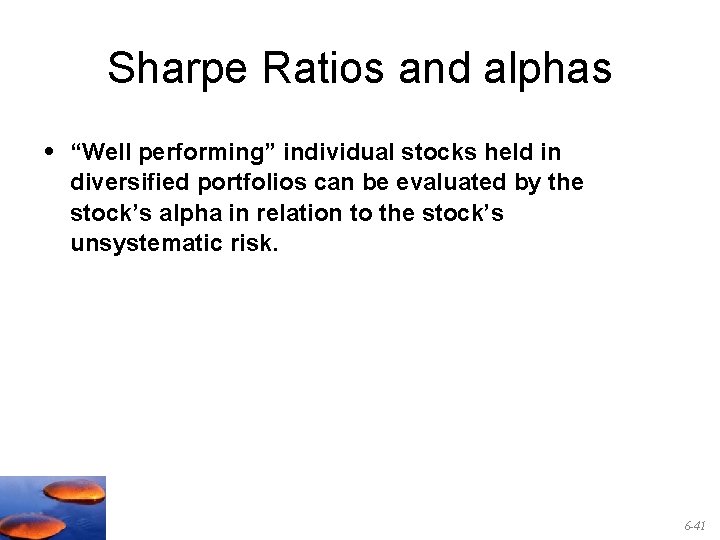 Sharpe Ratios and alphas

• “Well performing” individual stocks held in diversified portfolios can be evaluated by the stock’s alpha in relation to the stock’s unsystematic risk.

6-41